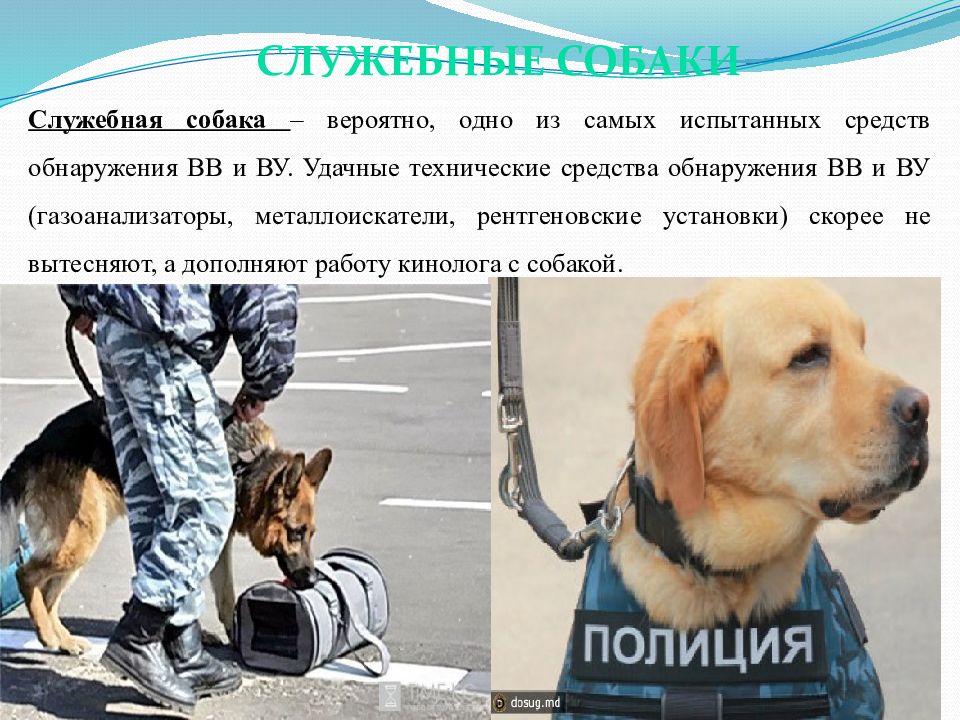 СЛУЖЕБНЫЕ СОБАКИ

Служебная собака – вероятно, одно из самых испытанных средств обнаружения ВВ и ВУ. Удачные технические средства обнаружения ВВ и ВУ (газоанализаторы, металлоискатели, рентгеновские установки) скорее не вытесняют, а дополняют работу кинолога с собакой.

ПОЛИЦИЯ

dosug.md